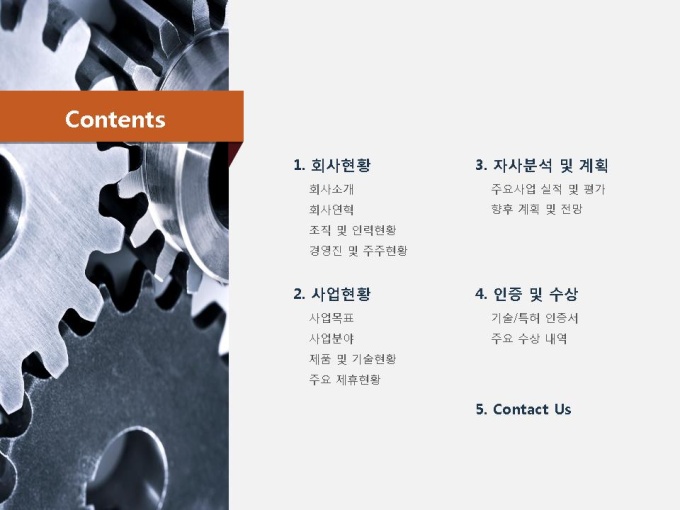 Contents

1. 회사현황

회사소개
회사연혁
조직 및 인력현황
경영진 및 주주현황

2. 사업현황

사업목표
사업분야
제품 및 기술현황
주요 제휴현황

3. 자사분석 및 계획

주요사업 실적 및 평가
향후 계획 및 전망

4. 인증 및 수상

기술/특허 인증서
주요 수상 내역

5. Contact Us